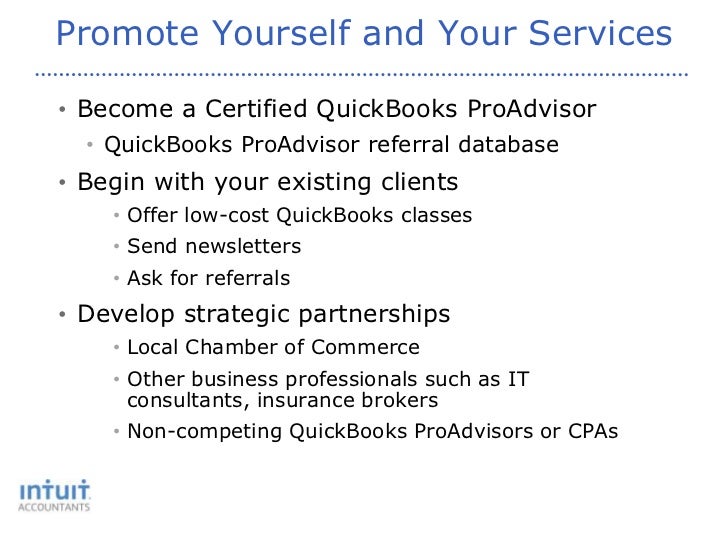 Promote Yourself and Your Services

• Become a Certified QuickBooks ProAdvisor
  • QuickBooks ProAdvisor referral database
• Begin with your existing clients
  • Offer low-cost QuickBooks classes
  • Send newsletters
  • Ask for referrals
• Develop strategic partnerships
  • Local Chamber of Commerce
  • Other business professionals such as IT consultants, insurance brokers
  • Non-competing QuickBooks ProAdvisors or CPAs

intuit
ACCOUNTANTS